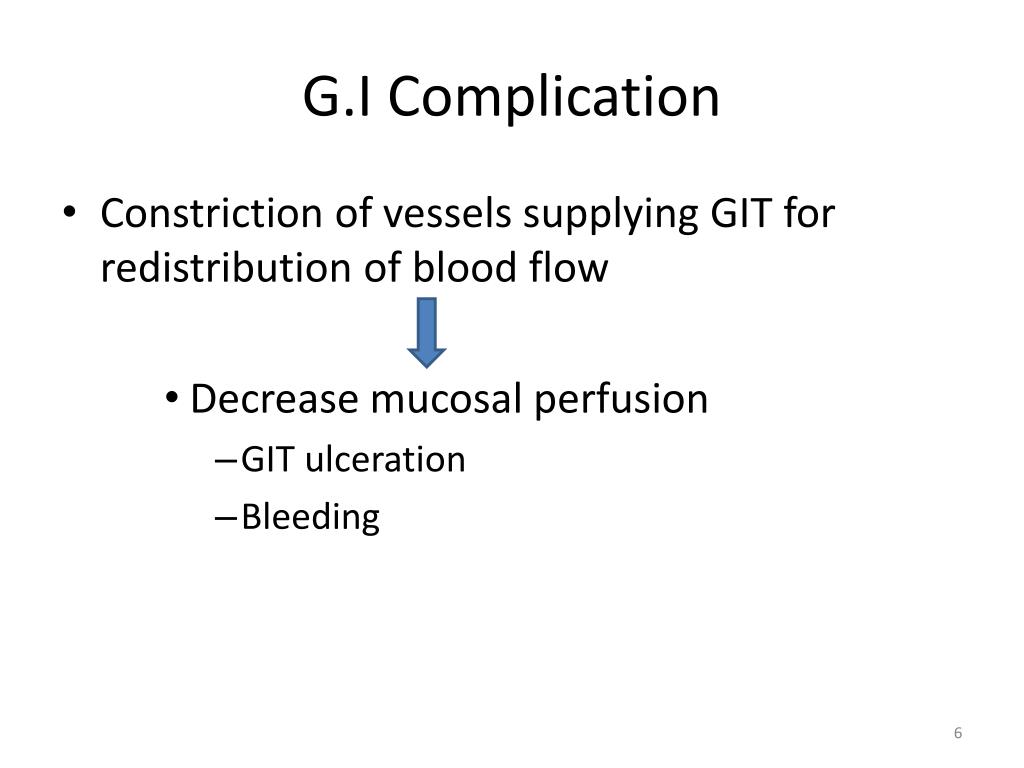 G.I Complication

• Constriction of vessels supplying GIT for redistribution of blood flow

• Decrease mucosal perfusion
– GIT ulceration
– Bleeding

6